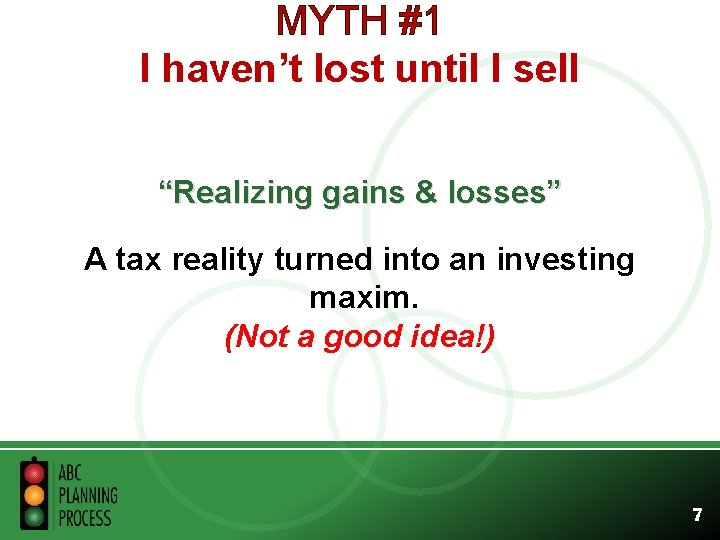 MYTH #1
I haven’t lost until I sell

“Realizing gains & losses”

A tax reality turned into an investing maxim.
(Not a good idea!)

ABC
PLANNING
PROCESS

7